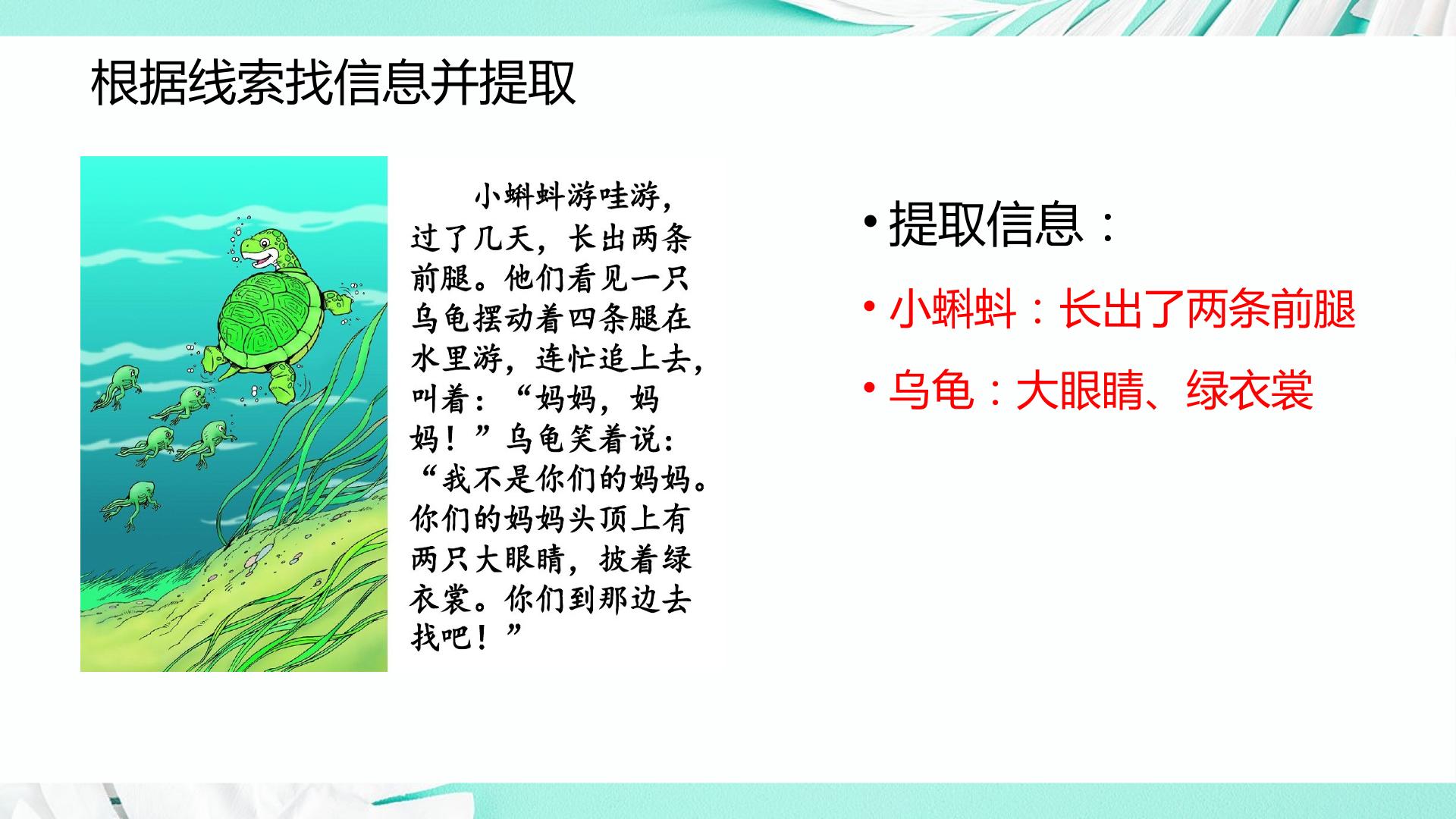 根据线索找信息并提取

小蝌蚪游哇游，过了几天，长出两条前腿。他们看见一只乌龟摆动着四条腿在水里游，连忙追上去，叫着：“妈妈，妈妈！”乌龟笑着说：“我不是你们的妈妈。你们的妈妈头顶上有两只大眼睛，披着绿衣裳。你们到那边去找吧！”

• 提取信息：
• 小蝌蚪：长出了两条前腿
• 乌龟：大眼睛、绿衣裳